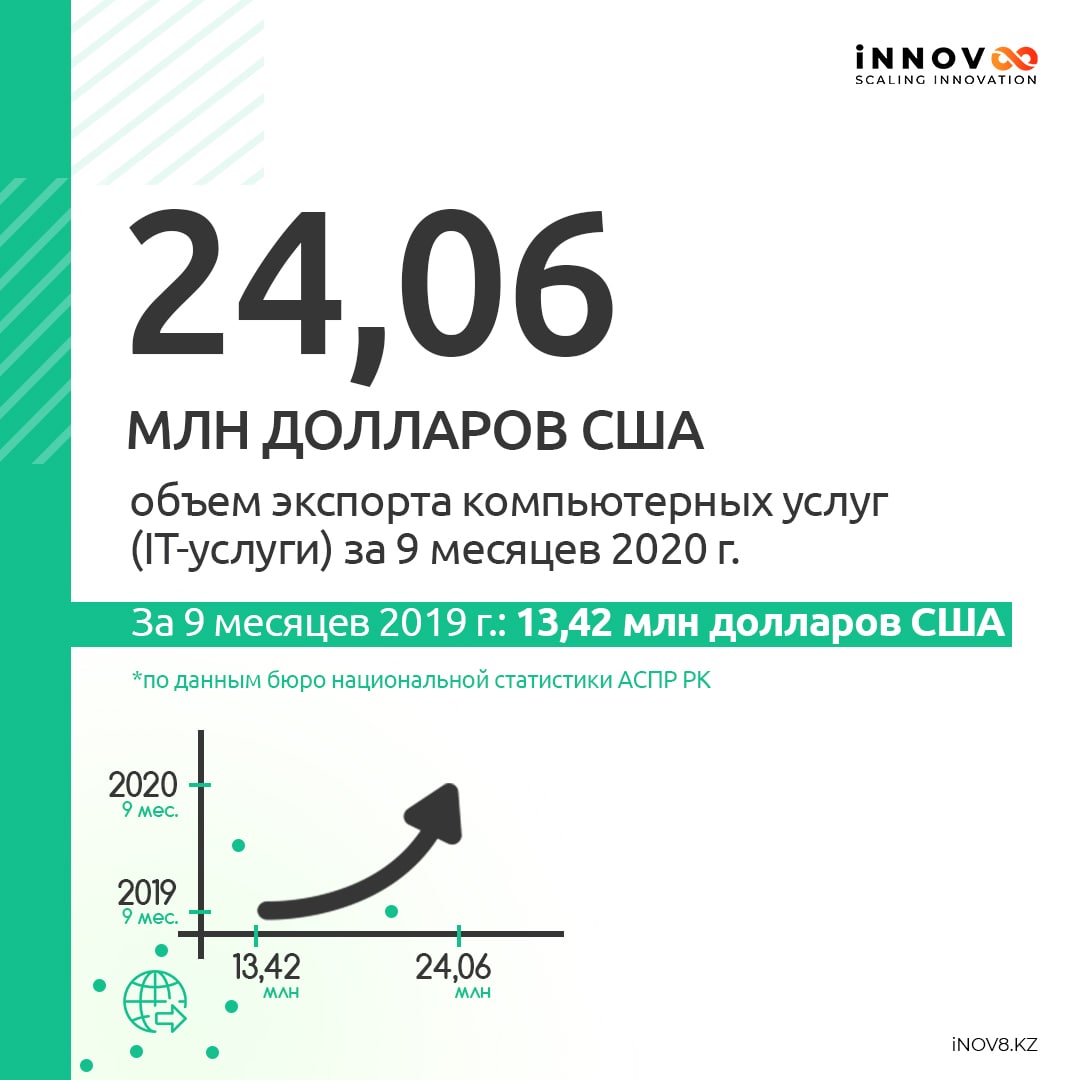 iNNOV
SCALING INNOVATION

24,06

МЛН ДОЛЛАРОВ США

объем экспорта компьютерных услуг (IT-услуги) за 9 месяцев 2020 г.

За 9 месяцев 2019 г.: 13,42 млн долларов США

*по данным бюро национальной статистики АСПР РК

2020
9 мес.

2019
9 мес.

13,42
млн

24,06
млн

iNOV8.KZ